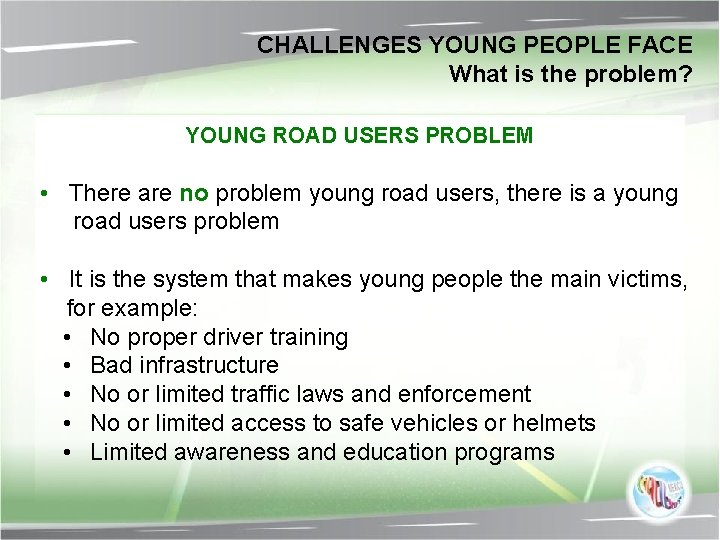 CHALLENGES YOUNG PEOPLE FACE
What is the problem?

YOUNG ROAD USERS PROBLEM

• There are no problem young road users, there is a young road users problem

• It is the system that makes young people the main victims, for example:
• No proper driver training
• Bad infrastructure
• No or limited traffic laws and enforcement
• No or limited access to safe vehicles or helmets
• Limited awareness and education programs